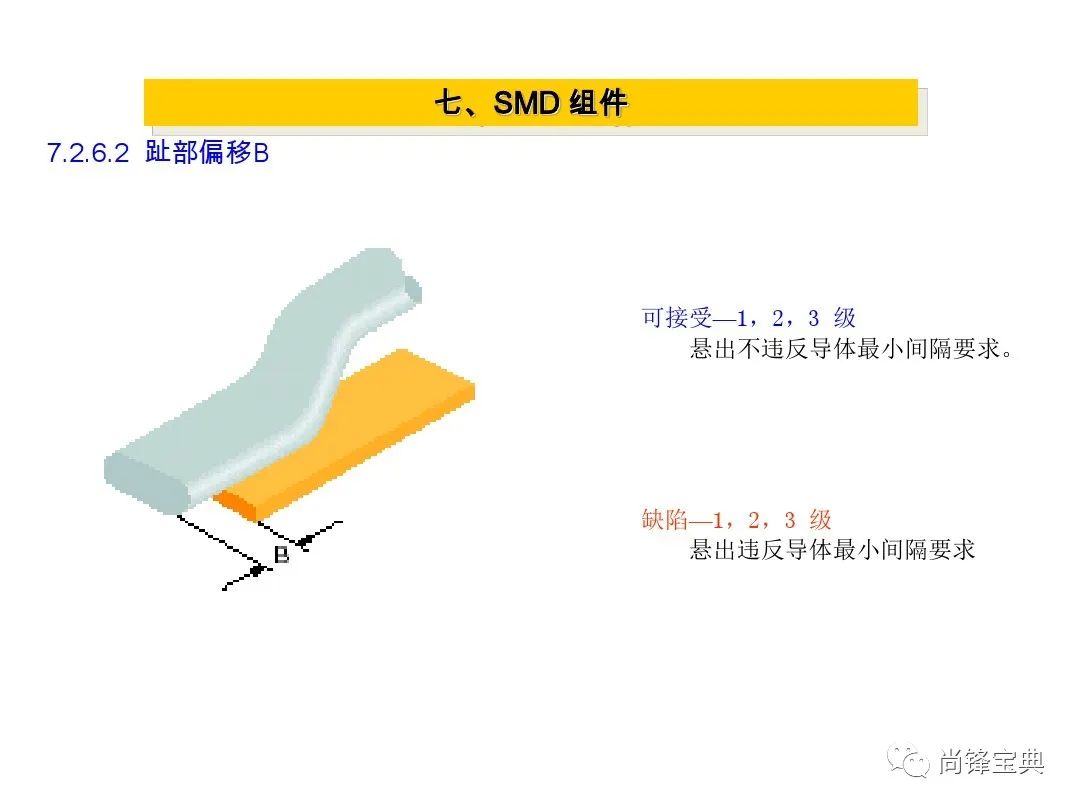 七、SMD 组件

7.2.6.2 趾部偏移B

B

可接受—1，2，3 级
悬出不违反导体最小间隔要求。

缺陷—1，2，3 级
悬出违反导体最小间隔要求

尚锋宝典